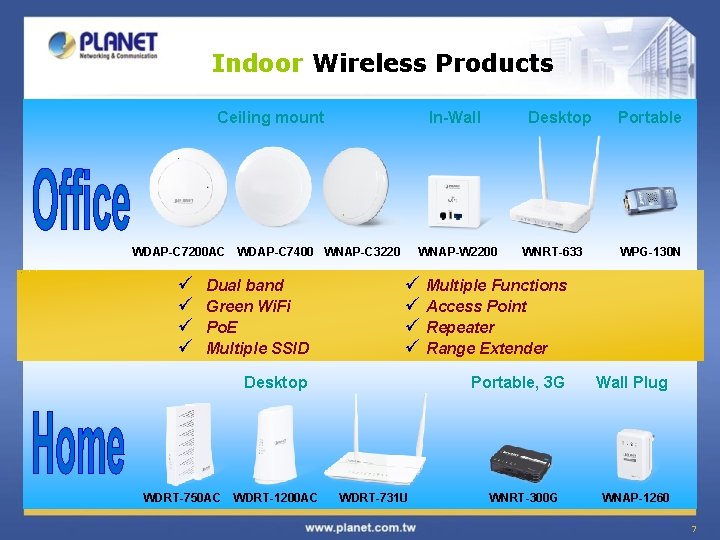 PLANET
Networking & Communication

Indoor Wireless Products

Ceiling mount In-Wall Desktop Portable

Office

WDAP-C7200AC WDAP-C7400 WNAP-C3220 WNAP-W2200 WNRT-633 WPG-130N

✓ Dual band
✓ Green WiFi
✓ PoE
✓ Multiple SSID

✓ Multiple Functions
✓ Access Point
✓ Repeater
✓ Range Extender

Desktop Portable, 3G Wall Plug

Home

WDRT-750AC WDRT-1200AC WDRT-731U WNRT-300G WNAP-1260

www.planet.com.tw

7